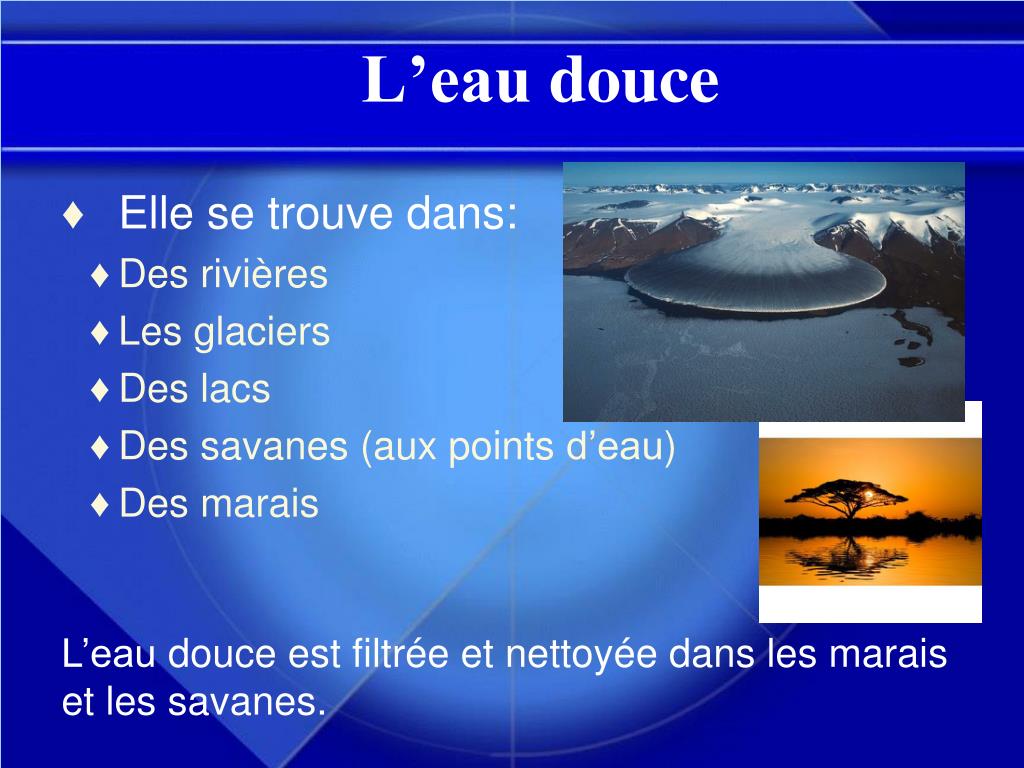 L’eau douce

♦ Elle se trouve dans:
♦ Des rivières
♦ Les glaciers
♦ Des lacs
♦ Des savanes (aux points d’eau)
♦ Des marais

L’eau douce est filtrée et nettoyée dans les marais et les savanes.